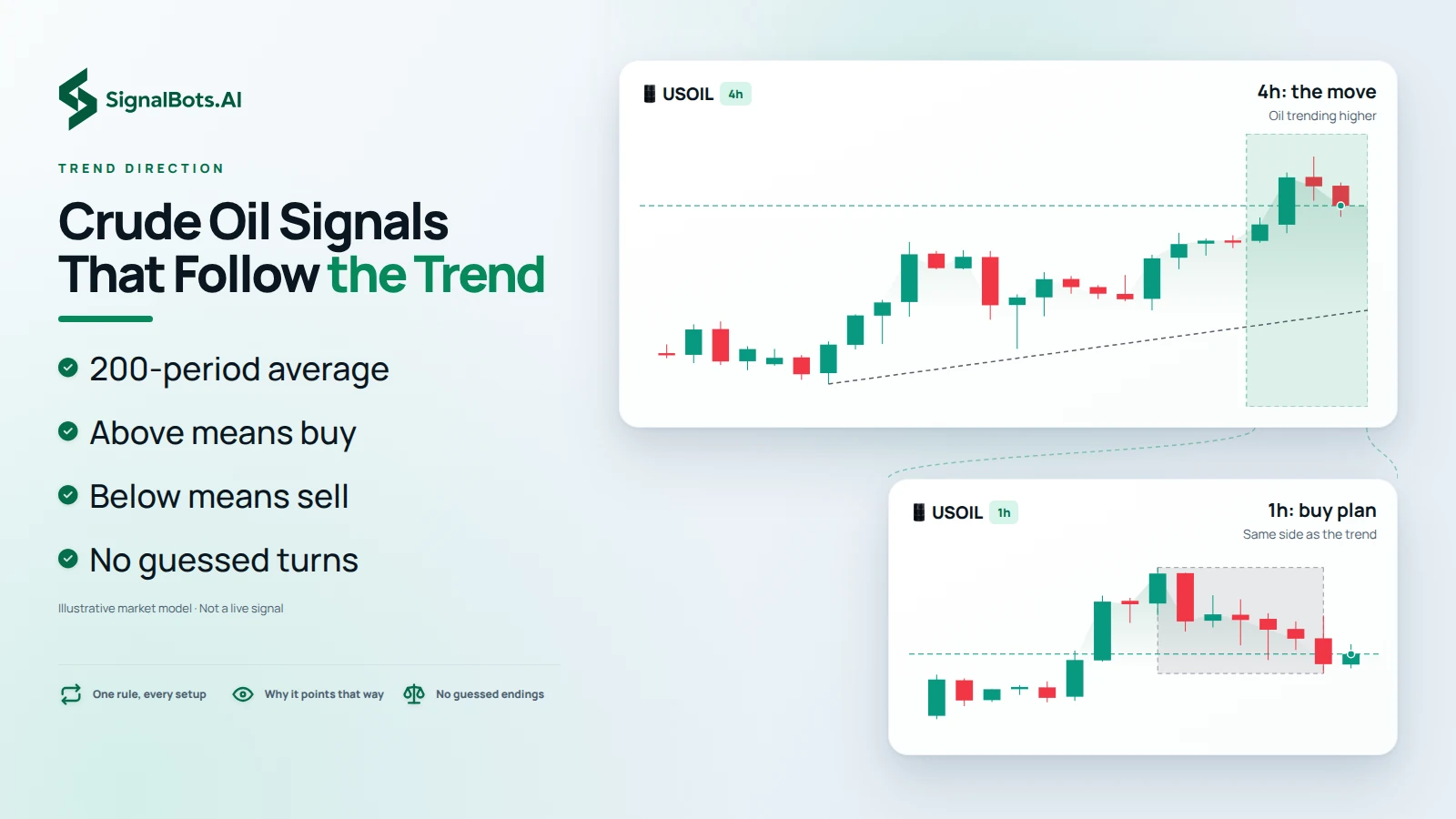 SignalBots.AI

TREND DIRECTION

Crude Oil Signals That Follow the Trend

200-period average

Above means buy

Below means sell

No guessed turns

Illustrative market model · Not a live signal

One rule, every setup

Why it points that way

No guessed endings

USOIL 4h

4h: the move

Oil trending higher

USOIL 1h

1h: buy plan

Same side as the trend